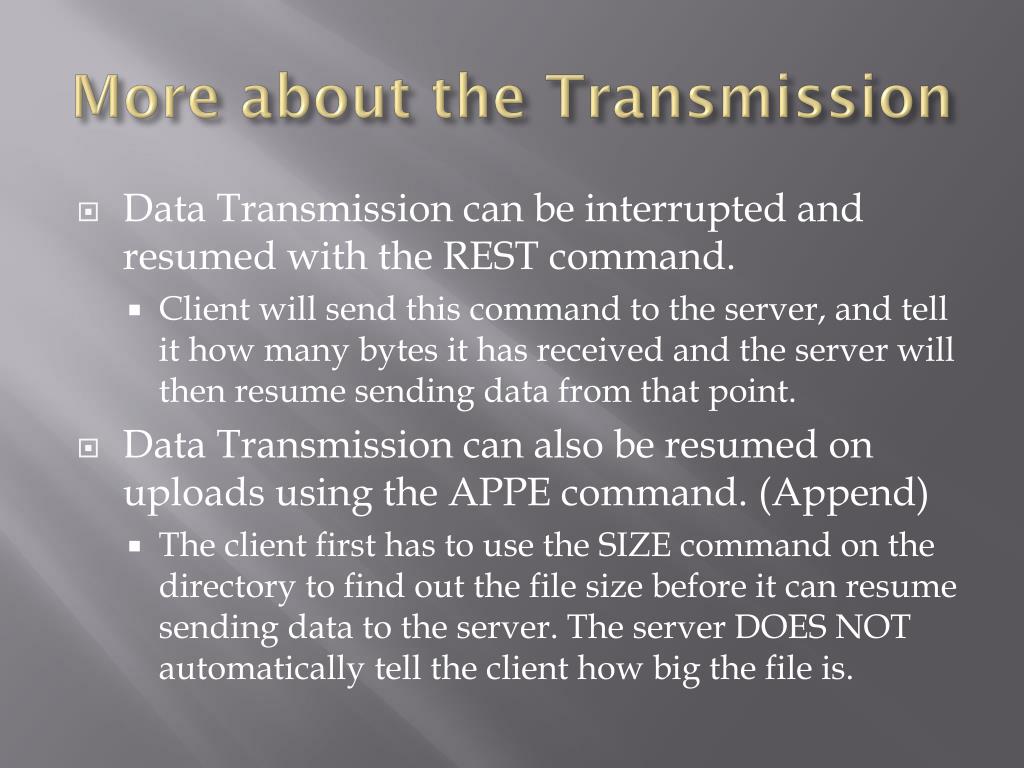 More about the Transmission

Data Transmission can be interrupted and resumed with the REST command.

Client will send this command to the server, and tell it how many bytes it has received and the server will then resume sending data from that point.

Data Transmission can also be resumed on uploads using the APPE command. (Append)

The client first has to use the SIZE command on the directory to find out the file size before it can resume sending data to the server. The server DOES NOT automatically tell the client how big the file is.